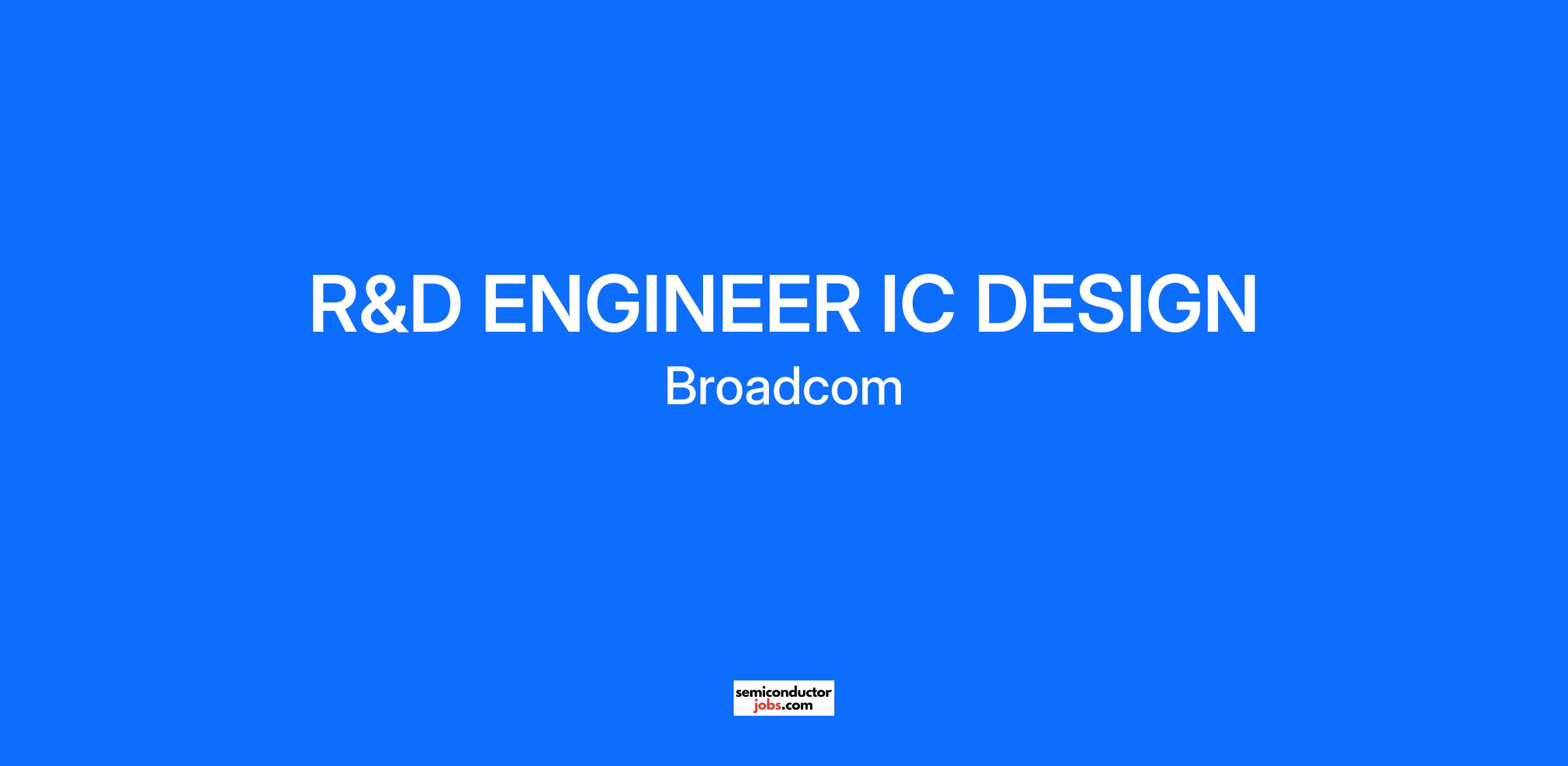 R&D ENGINEER IC DESIGN
Broadcom

semiconductor
jobs.com